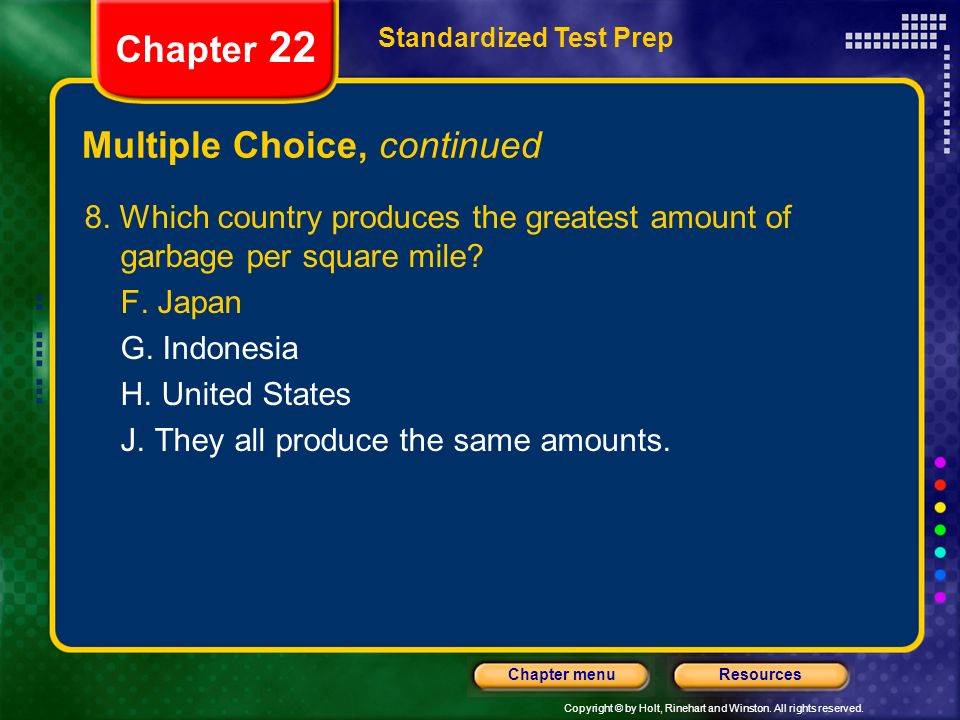 Chapter 22

Standardized Test Prep

Multiple Choice, continued

8. Which country produces the greatest amount of garbage per square mile?

F. Japan

G. Indonesia

H. United States

J. They all produce the same amounts.

Chapter menu

Resources

Copyright © by Holt, Rinehart and Winston. All rights reserved.